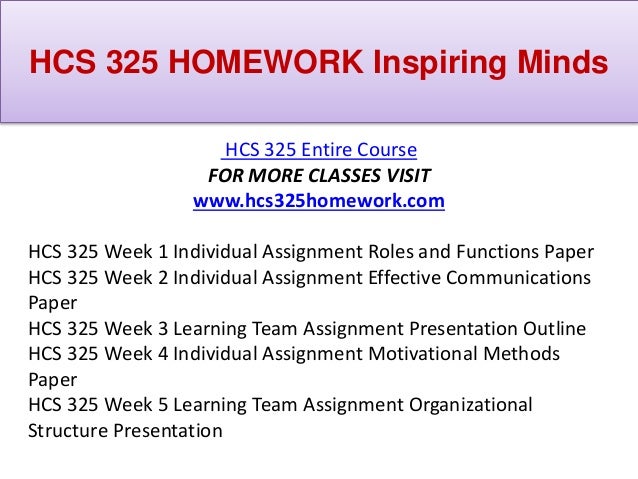 HCS 325 HOMEWORK Inspiring Minds

HCS 325 Entire Course
FOR MORE CLASSES VISIT
www.hcs325homework.com

HCS 325 Week 1 Individual Assignment Roles and Functions Paper
HCS 325 Week 2 Individual Assignment Effective Communications Paper
HCS 325 Week 3 Learning Team Assignment Presentation Outline
HCS 325 Week 4 Individual Assignment Motivational Methods Paper
HCS 325 Week 5 Learning Team Assignment Organizational Structure Presentation